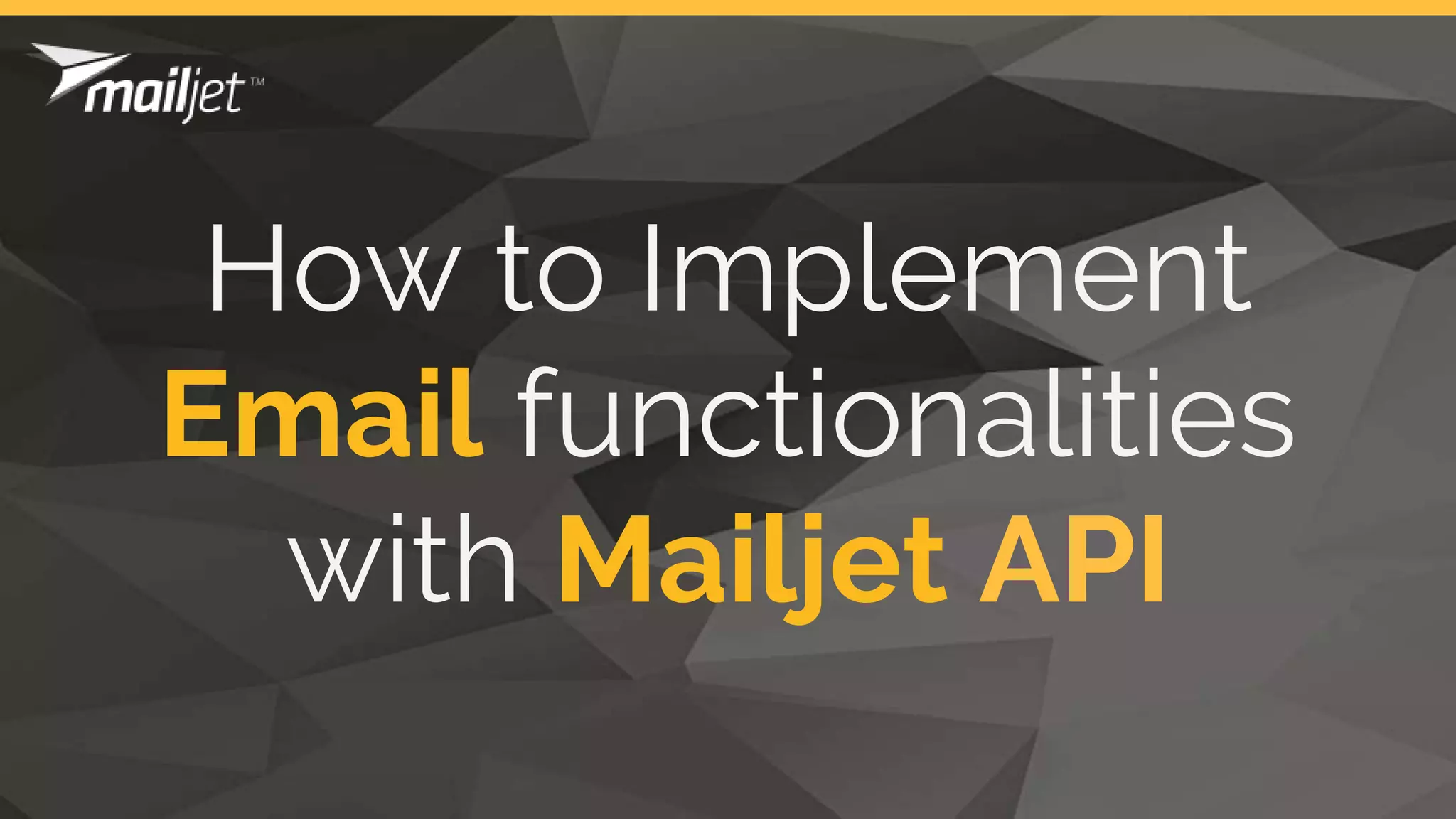 mailjet™

How to Implement Email functionalities with Mailjet API